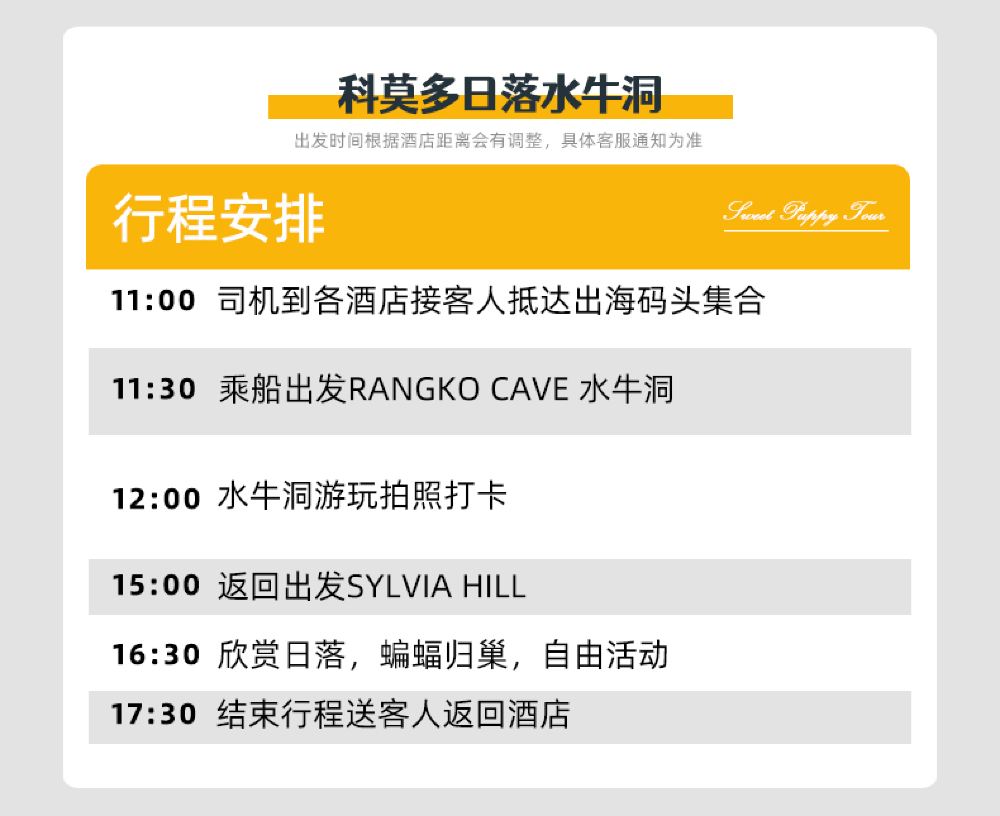 科莫多日落水牛洞

出发时间根据酒店距离会有调整，具体客服通知为准

行程安排

Sweet Puppy Tour

11:00 司机到各酒店接客人抵达出海码头集合

11:30 乘船出发RANGKO CAVE 水牛洞

12:00 水牛洞游玩拍照打卡

15:00 返回出发SYLVIA HILL

16:30 欣赏日落，蝙蝠归巢，自由活动

17:30 结束行程送客人返回酒店